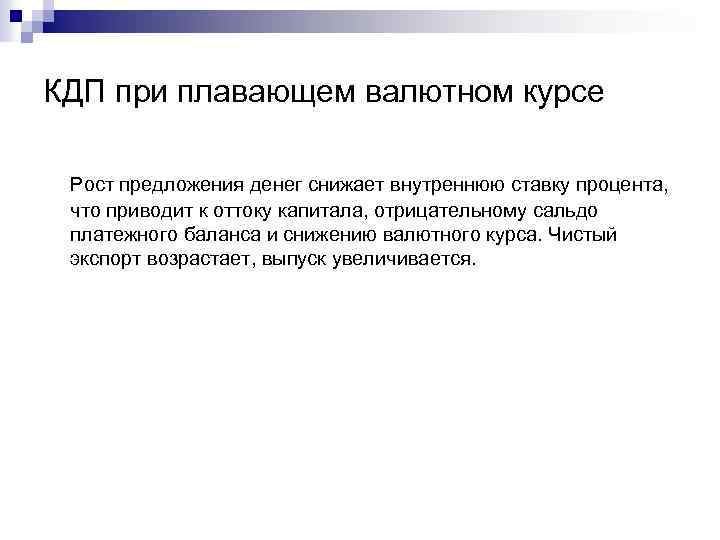 КДП при плавающем валютном курсе

Рост предложения денег снижает внутреннюю ставку процента, что приводит к оттоку капитала, отрицательному сальдо платежного баланса и снижению валютного курса. Чистый экспорт возрастает, выпуск увеличивается.